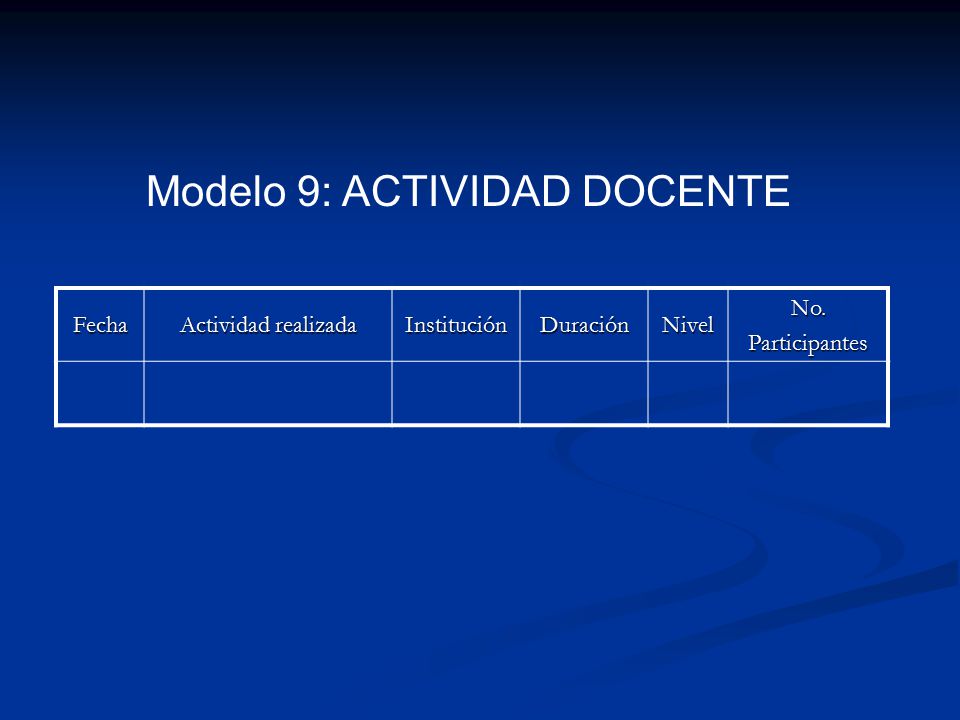 Modelo 9: ACTIVIDAD DOCENTE

| Fecha | Actividad realizada | Institución | Duración | Nivel | No. Participantes |
|---|---|---|---|---|---|
| | | | | | |